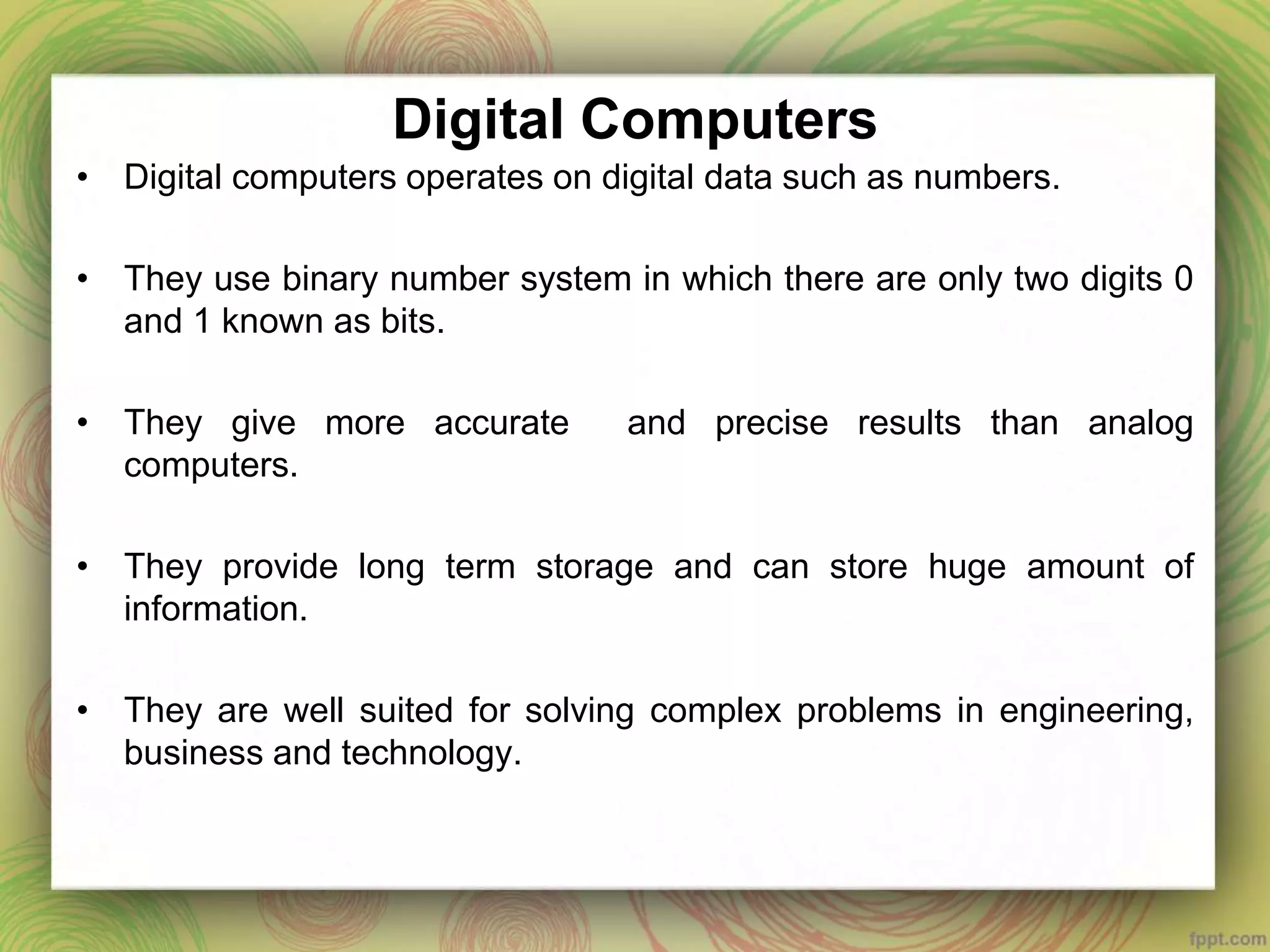 Digital Computers

• Digital computers operates on digital data such as numbers.

• They use binary number system in which there are only two digits 0 and 1 known as bits.

• They give more accurate and precise results than analog computers.

• They provide long term storage and can store huge amount of information.

• They are well suited for solving complex problems in engineering, business and technology.

fppt.com